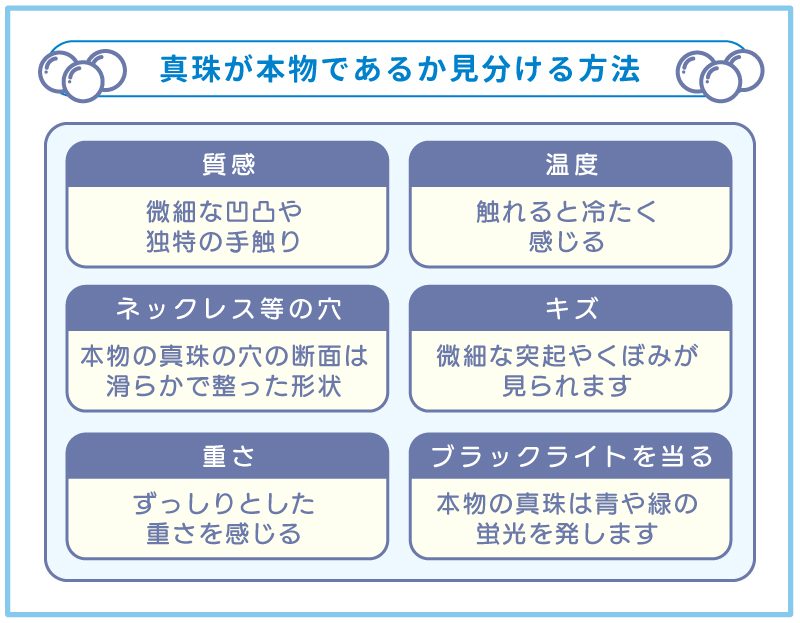 真珠が本物であるか見分ける方法

質感

微細な凹凸や独特の手触り

温度

触れると冷たく感じる

ネックレス等の穴

本物の真珠の穴の断面は滑らかで整った形状

キズ

微細な突起やくぼみが見られます

重さ

ずっしりとした重さを感じる

ブラックライトを当る

本物の真珠は青や緑の蛍光を発します